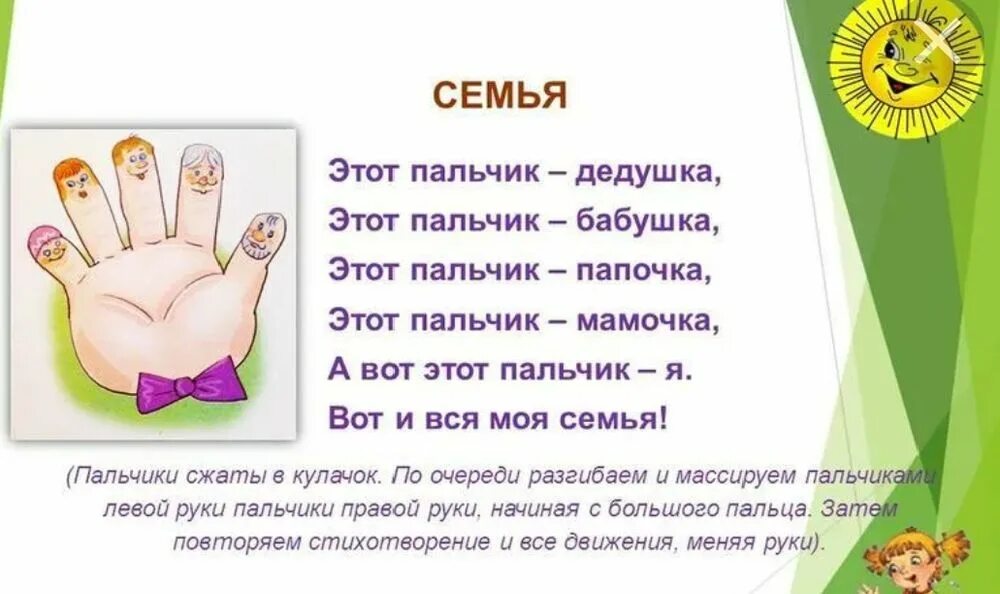 СЕМЬЯ

Этот пальчик – дедушка,
Этот пальчик – бабушка,
Этот пальчик – папочка,
Этот пальчик – мамочка,
А вот этот пальчик – я.
Вот и вся моя семья!

(Пальчики сжаты в кулачок. По очереди разгибаем и массируем пальчиками левой руки пальчики правой руки, начиная с большого пальца. Затем повторяем стихотворение и все движения, меняя руки).